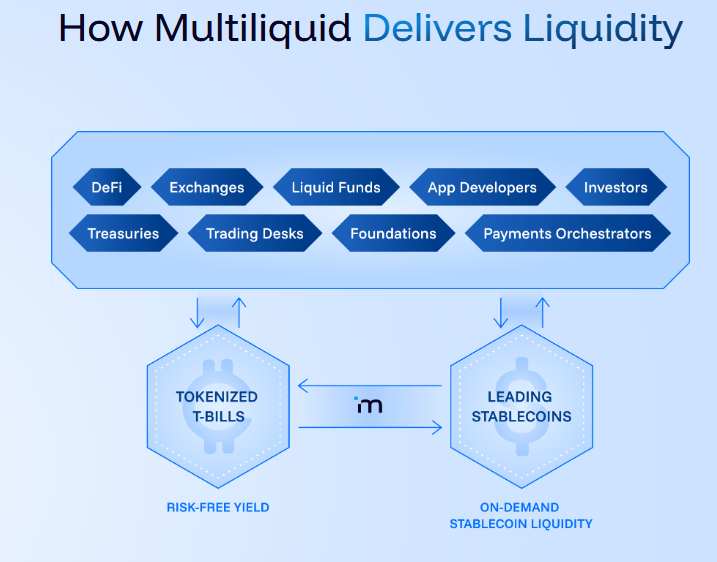 How Multiliquid Delivers Liquidity

DeFi
Exchanges
Liquid Funds
App Developers
Investors
Treasuries
Trading Desks
Foundations
Payments Orchestrators

TOKENIZED T-BILLS

m

LEADING STABLECOINS

RISK-FREE YIELD

ON-DEMAND STABLECOIN LIQUIDITY